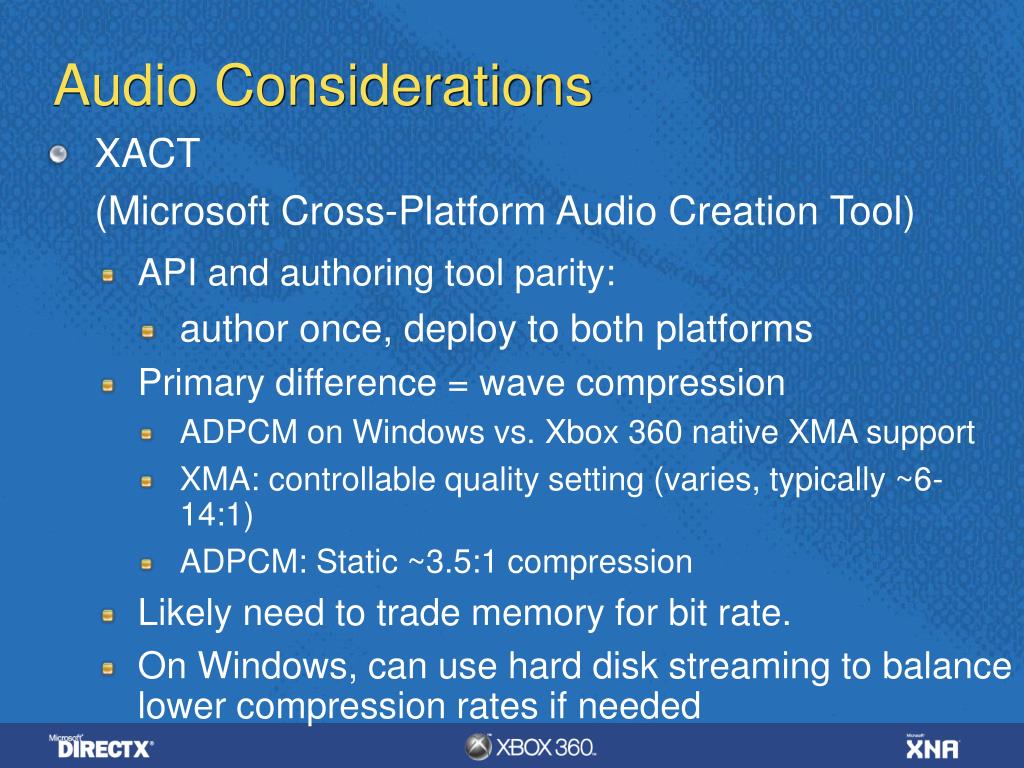 Audio Considerations

XACT
(Microsoft Cross-Platform Audio Creation Tool)

API and authoring tool parity:

author once, deploy to both platforms

Primary difference = wave compression

ADPCM on Windows vs. Xbox 360 native XMA support

XMA: controllable quality setting (varies, typically ~6-14:1)

ADPCM: Static ~3.5:1 compression

Likely need to trade memory for bit rate.

On Windows, can use hard disk streaming to balance lower compression rates if needed

Microsoft DIRECTX

XBOX 360.

Microsoft XNA